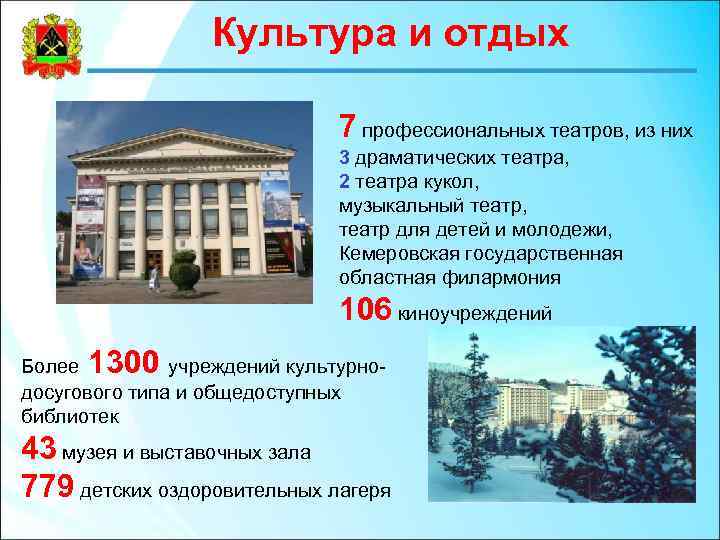 Культура и отдых

7 профессиональных театров, из них
3 драматических театра,
2 театра кукол,
музыкальный театр,
театр для детей и молодежи,
Кемеровская государственная областная филармония
106 киноучреждений

Более 1300 учреждений культурно-досугового типа и общедоступных библиотек
43 музея и выставочных зала
779 детских оздоровительных лагеря